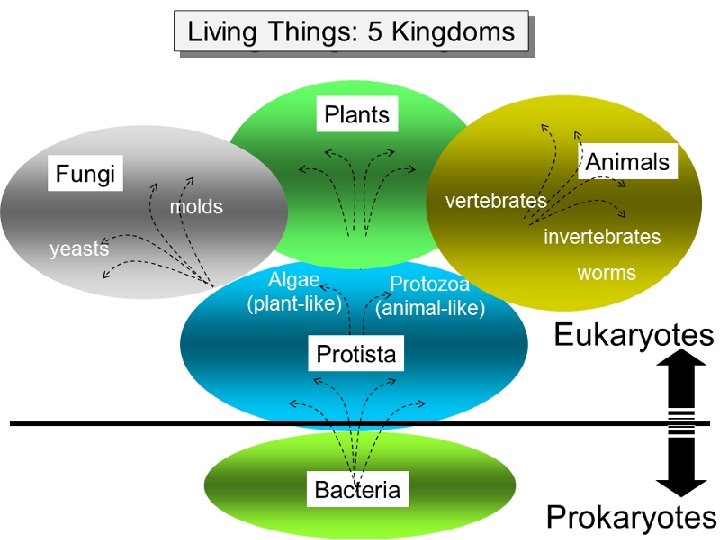 Living Things: 5 Kingdoms

Plants

Fungi

molds

yeasts

Animals

vertebrates

invertebrates

worms

Algae
(plant-like)

Protozoa
(animal-like)

Protista

Eukaryotes

Bacteria

Prokaryotes